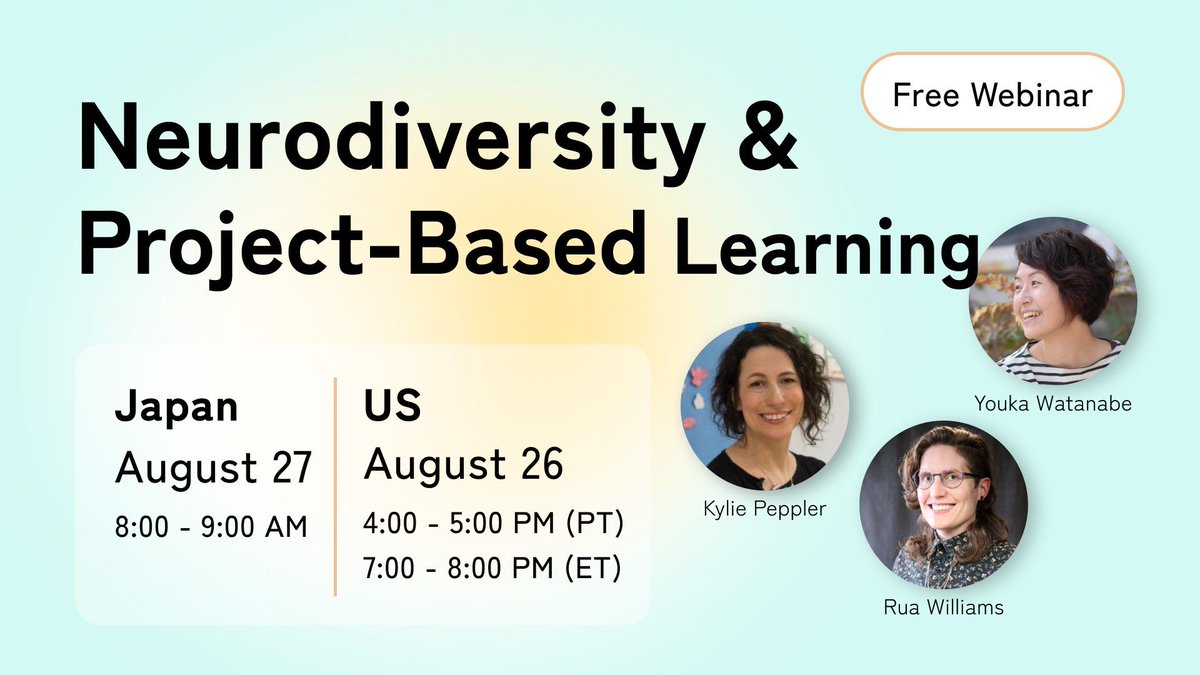 Free Webinar

Neurodiversity & Project-Based Learning

Japan
August 27
8:00 - 9:00 AM

US
August 26
4:00 - 5:00 PM (PT)
7:00 - 8:00 PM (ET)

Youka Watanabe

Kylie Peppler

Rua Williams